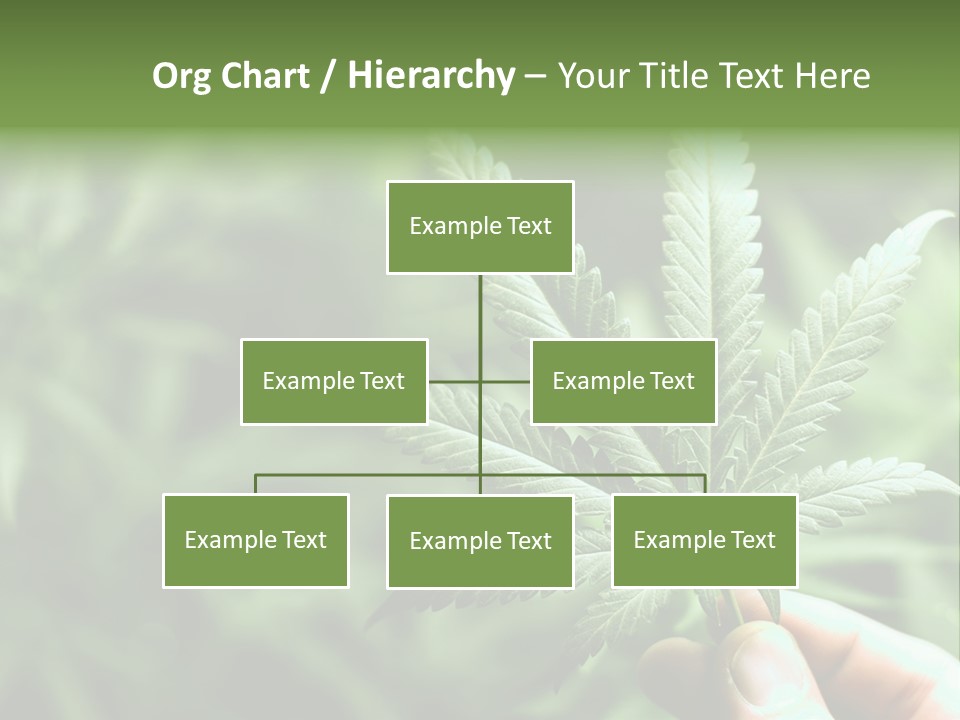 Org Chart / Hierarchy – Your Title Text Here

Example Text

Example Text

Example Text

Example Text

Example Text

Example Text